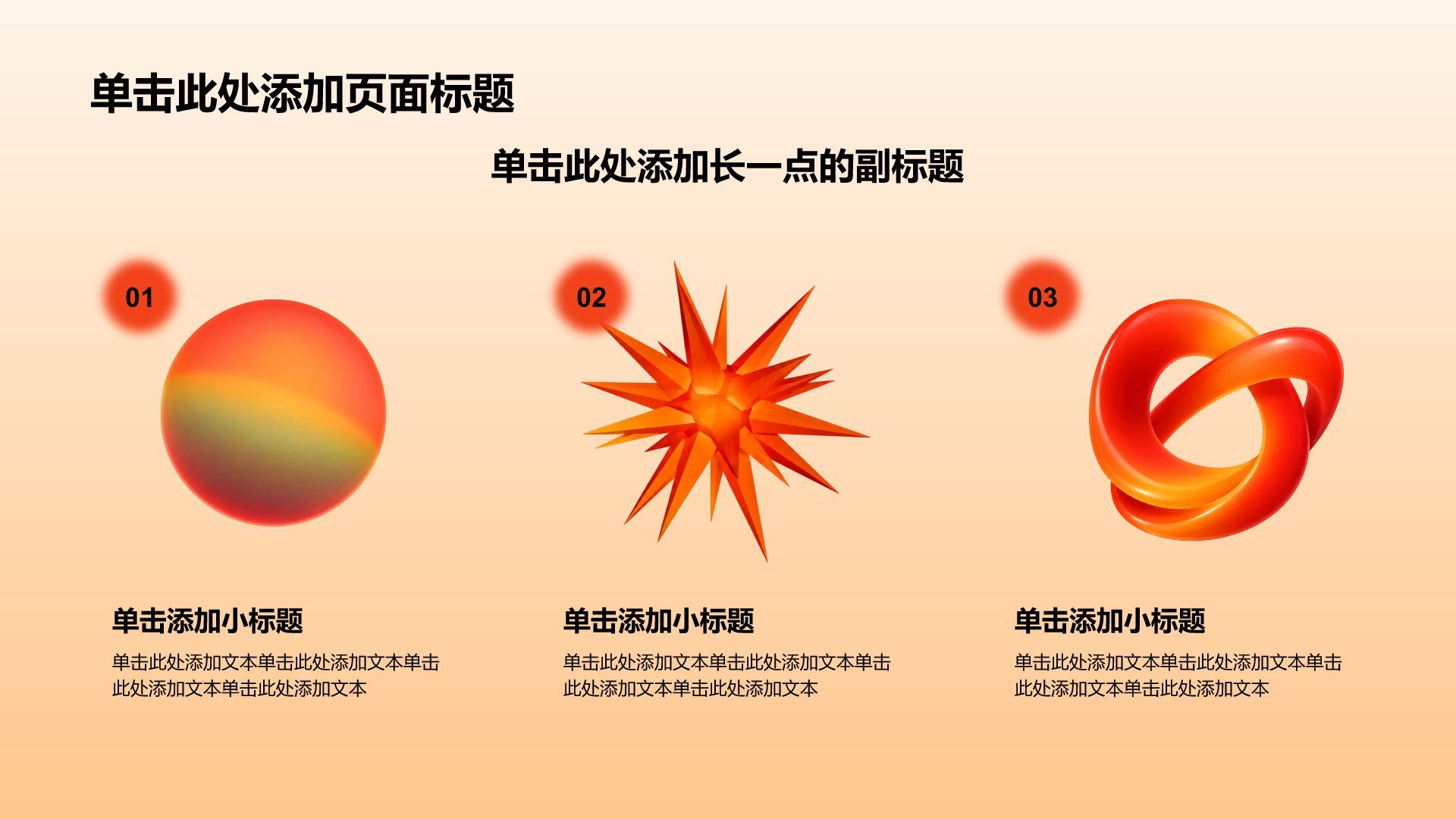 单击此处添加页面标题

单击此处添加长一点的副标题

01

单击添加小标题

单击此处添加文本单击此处添加文本单击此处添加文本单击此处添加文本

02

单击添加小标题

单击此处添加文本单击此处添加文本单击此处添加文本单击此处添加文本

03

单击添加小标题

单击此处添加文本单击此处添加文本单击此处添加文本单击此处添加文本